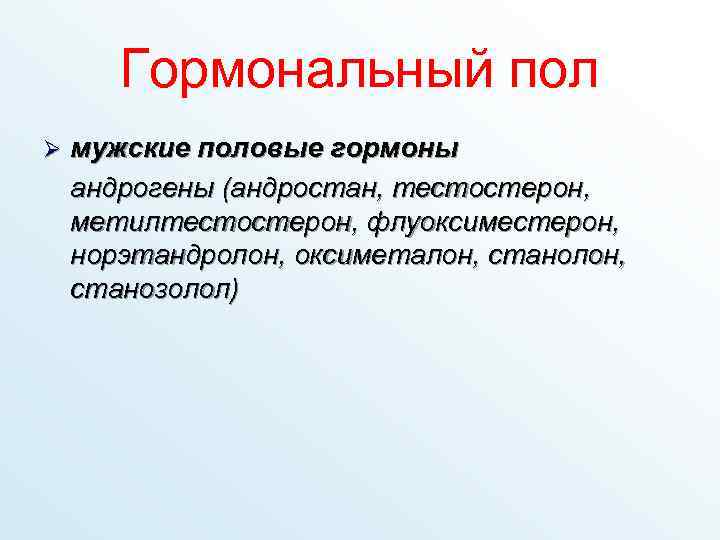 Гормональный пол

➢ мужские половые гормоны

андрогены (андростан, тестостерон, метилтестостерон, флуоксиместерон, норэтандролон, оксиметалон, станолон, станозолол)